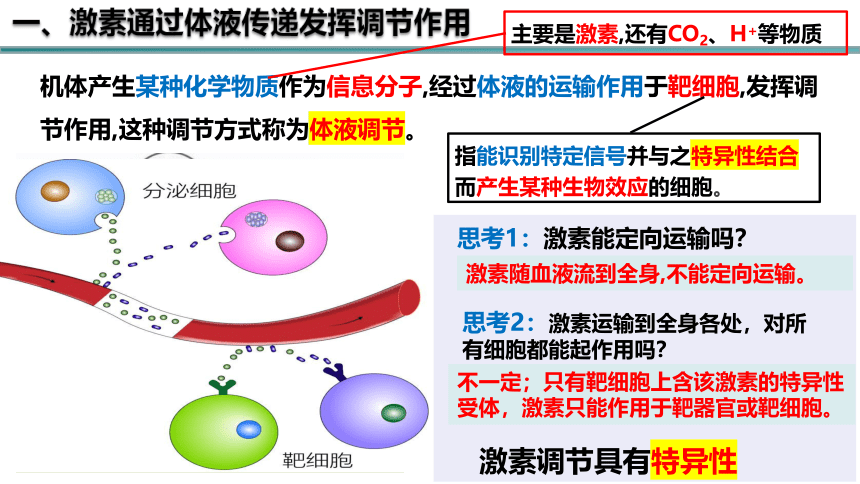 一、激素通过体液传递发挥调节作用

主要是激素,还有$CO_2$、$H^+$等物质

机体产生某种化学物质作为信息分子,经过体液的运输作用于靶细胞,发挥调节作用,这种调节方式称为体液调节。

指能识别特定信号并与之特异性结合而产生某种生物效应的细胞。

分泌细胞

靶细胞

思考1：激素能定向运输吗？

激素随血液流到全身,不能定向运输。

思考2：激素运输到全身各处，对所有细胞都能起作用吗？

不一定；只有靶细胞上含该激素的特异性受体，激素只能作用于靶器官或靶细胞。

激素调节具有特异性